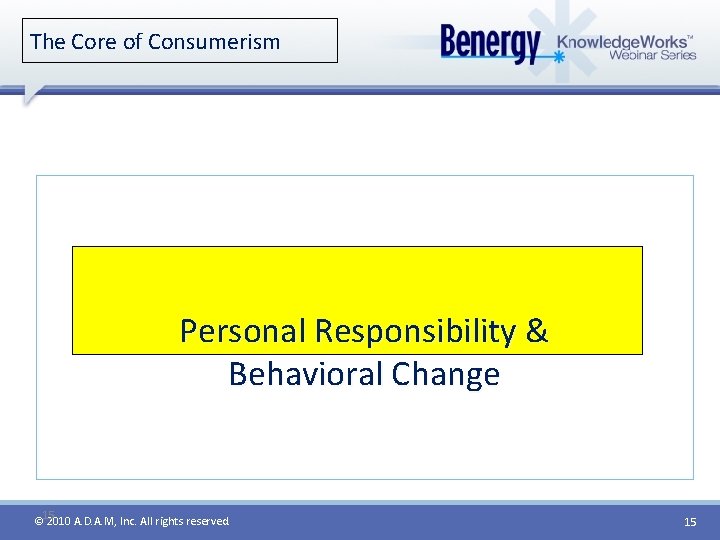 The Core of Consumerism

Benergy KnowledgeWorks™ Webinar Series

Personal Responsibility & Behavioral Change

15

© 2010 A.D.A.M, Inc. All rights reserved

15